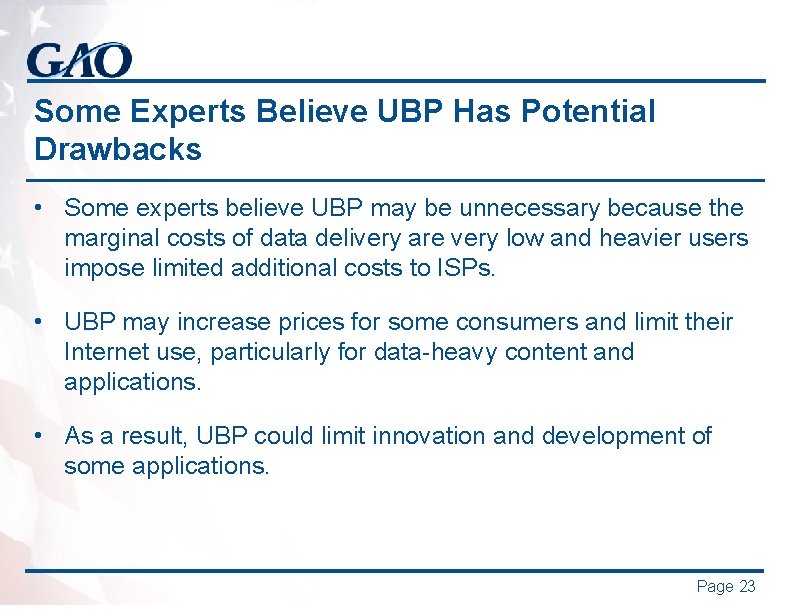 GAO

Some Experts Believe UBP Has Potential Drawbacks

• Some experts believe UBP may be unnecessary because the marginal costs of data delivery are very low and heavier users impose limited additional costs to ISPs.

• UBP may increase prices for some consumers and limit their Internet use, particularly for data-heavy content and applications.

• As a result, UBP could limit innovation and development of some applications.

Page 23